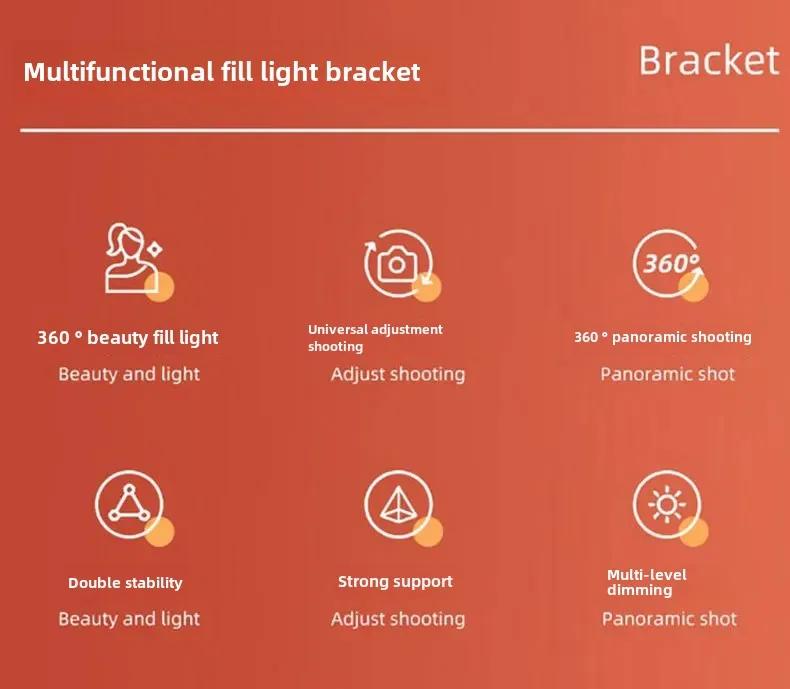 Multifunctional fill light bracket

Bracket

360° 

360 ° beauty fill light
Beauty and light

Universal adjustment shooting
Adjust shooting

360 ° panoramic shooting
Panoramic shot

Double stability
Beauty and light

Strong support
Adjust shooting

Multi-level dimming
Panoramic shot